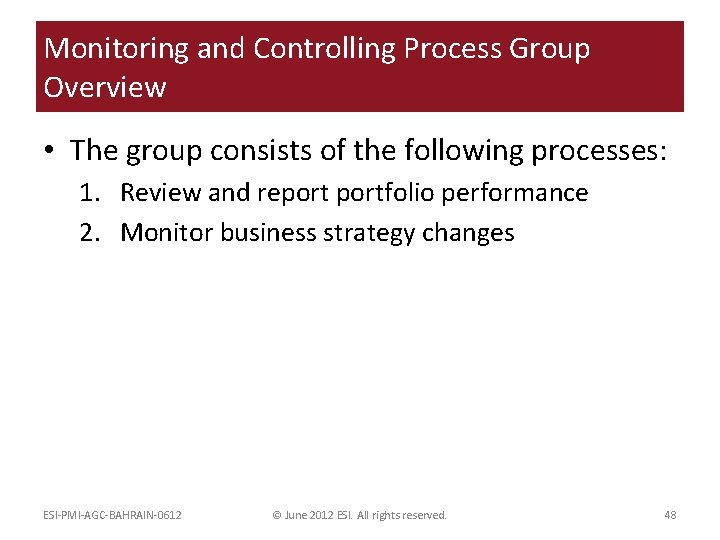 Monitoring and Controlling Process Group Overview

• The group consists of the following processes:
1. Review and report portfolio performance
2. Monitor business strategy changes

ESI-PMI-AGC-BAHRAIN-0612
© June 2012 ESI. All rights reserved.
48